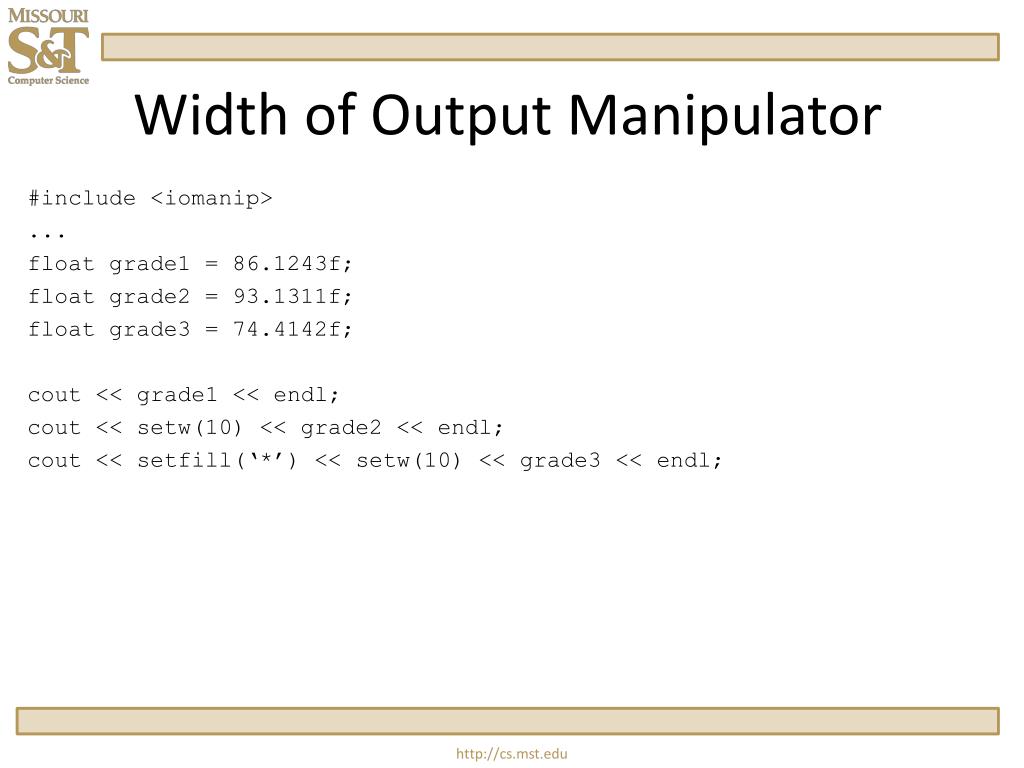 MISSOURI
S&T
Computer Science

Width of Output Manipulator

#include <iomanip>
...
float grade1 = 86.1243f;
float grade2 = 93.1311f;
float grade3 = 74.4142f;

cout << grade1 << endl;
cout << setw(10) << grade2 << endl;
cout << setfill(‘*’) << setw(10) << grade3 << endl;

http://cs.mst.edu